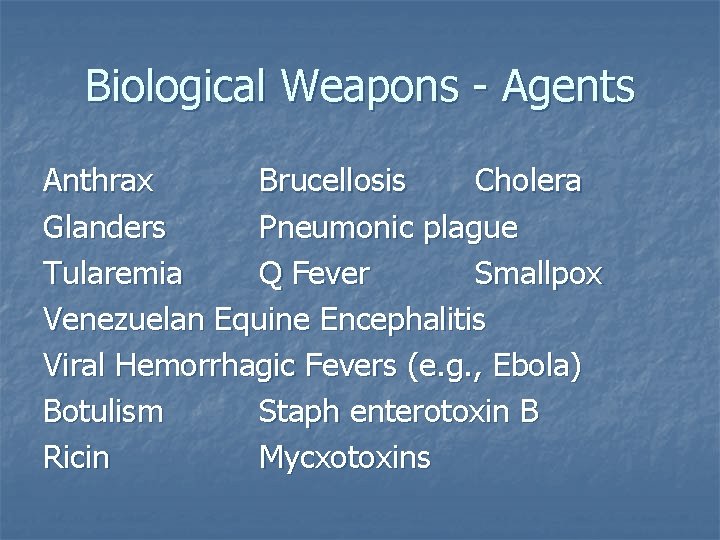 Biological Weapons - Agents

Anthrax Brucellosis Cholera
Glanders Pneumonic plague
Tularemia Q Fever Smallpox
Venezuelan Equine Encephalitis
Viral Hemorrhagic Fevers (e.g., Ebola)
Botulism Staph enterotoxin B
Ricin Mycxotoxins